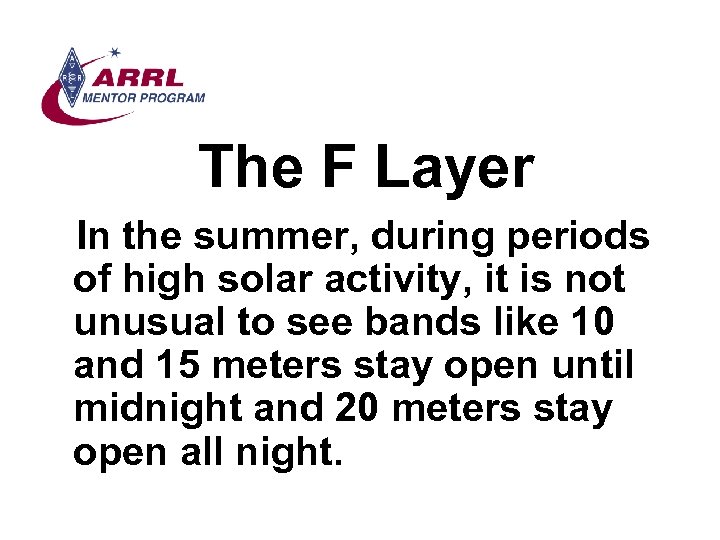 ARRL
MENTOR PROGRAM

The F Layer

In the summer, during periods of high solar activity, it is not unusual to see bands like 10 and 15 meters stay open until midnight and 20 meters stay open all night.